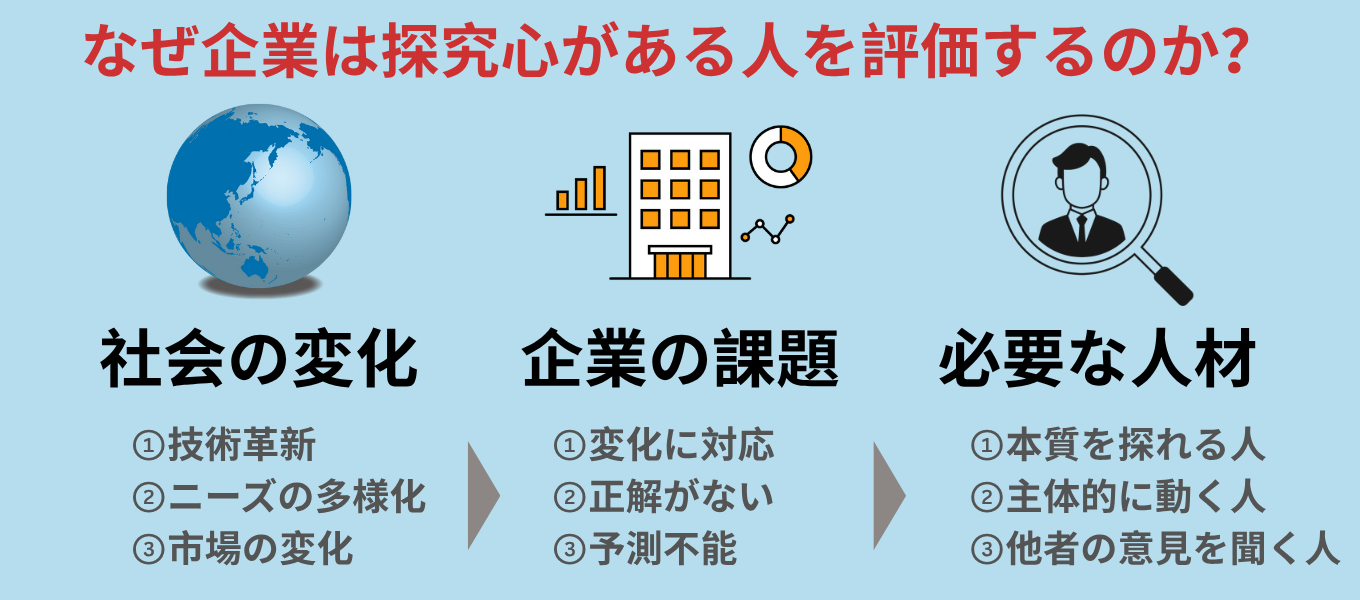 なぜ企業は探究心がある人を評価するのか?

社会の変化

①技術革新
②ニーズの多様化
③市場の変化

企業の課題

①変化に対応
②正解がない
③予測不能

必要な人材

①本質を探れる人
②主体的に動く人
③他者の意見を聞く人